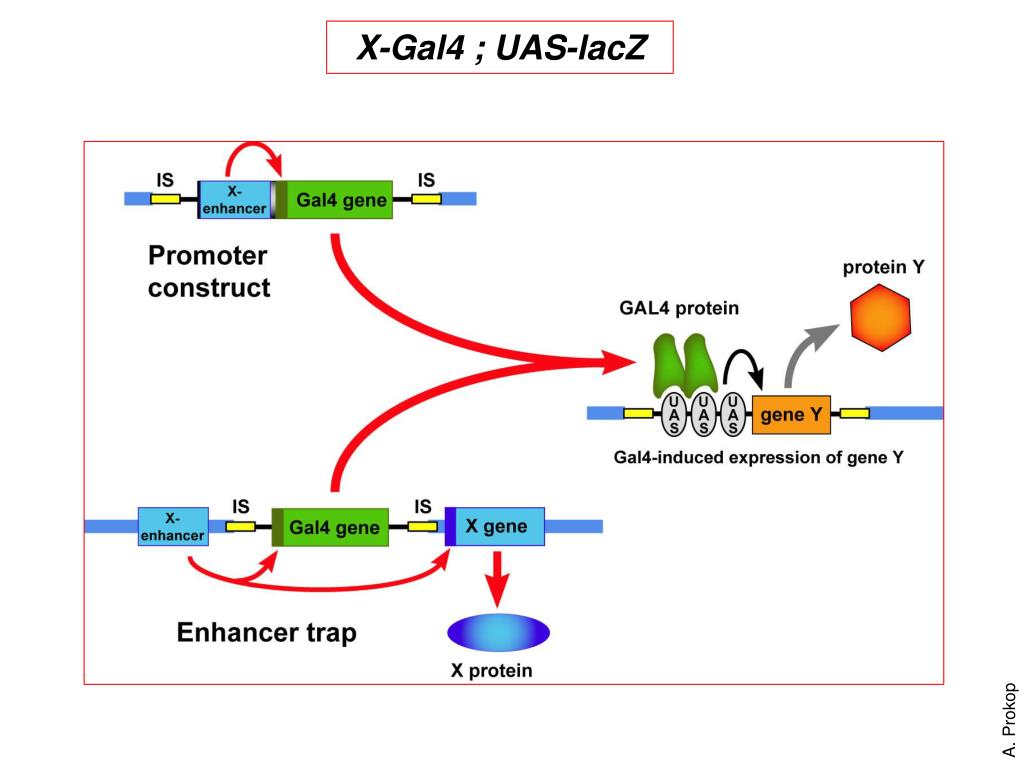 X-Gal4 ; UAS-lacZ

IS

X-enhancer

Gal4 gene

IS

Promoter construct

protein Y

GAL4 protein

UAS UAS UAS

gene Y

Gal4-induced expression of gene Y

X-enhancer

IS

Gal4 gene

IS

X gene

Enhancer trap

X protein

A. Prokop